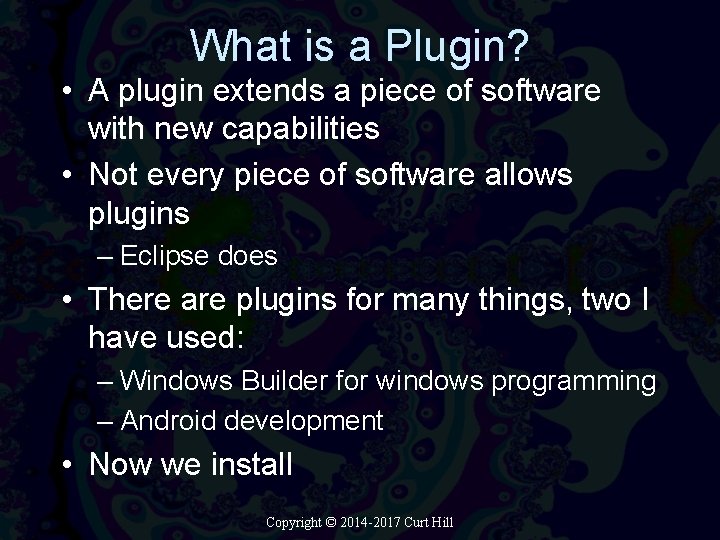 What is a Plugin?

• A plugin extends a piece of software with new capabilities
• Not every piece of software allows plugins
– Eclipse does
• There are plugins for many things, two I have used:
– Windows Builder for windows programming
– Android development
• Now we install

Copyright © 2014-2017 Curt Hill